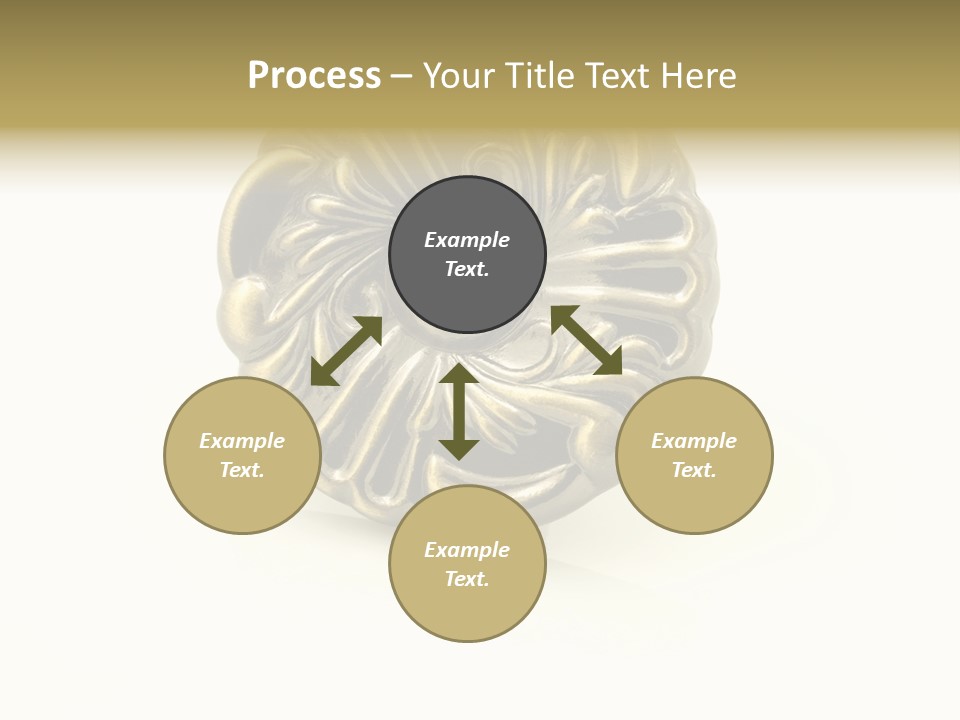 Process – Your Title Text Here

Example Text.

Example Text.

Example Text.

Example Text.